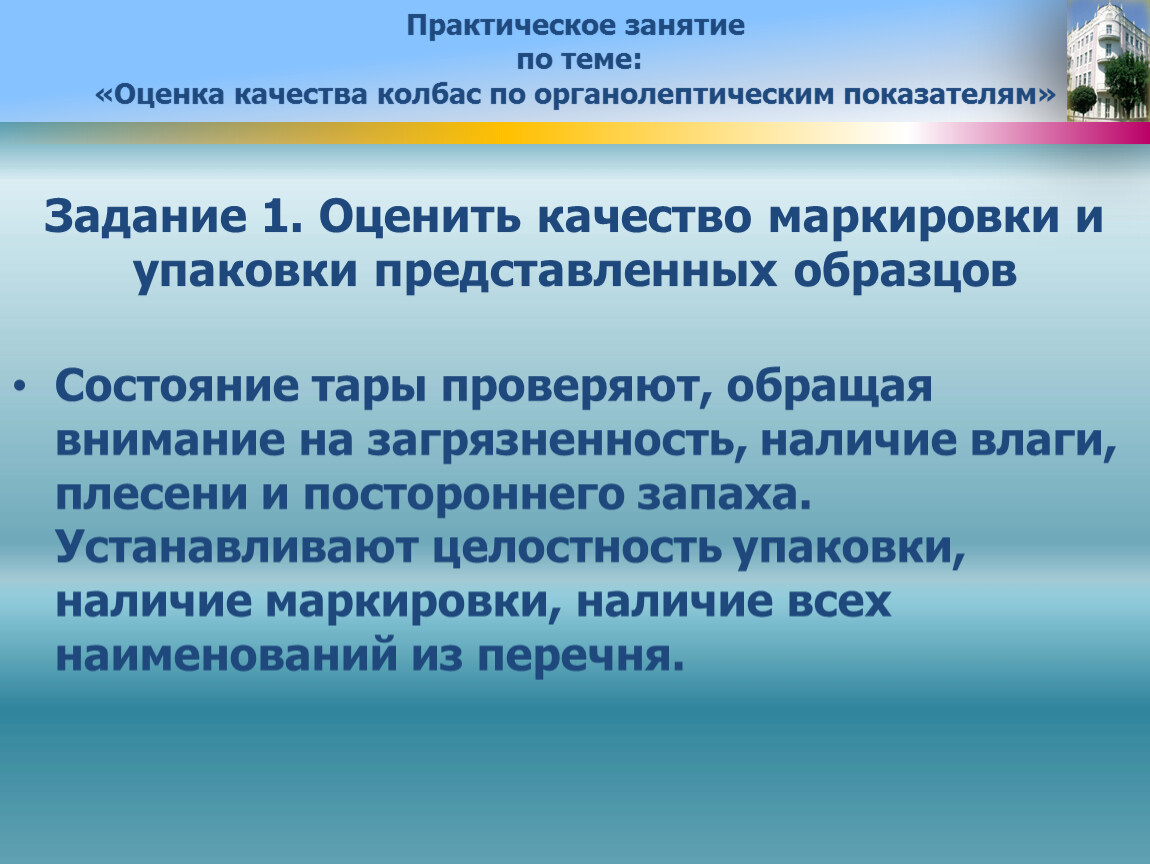 Практическое занятие
по теме:
«Оценка качества колбас по органолептическим показателям»

Задание 1. Оценить качество маркировки и упаковки представленных образцов

• Состояние тары проверяют, обращая внимание на загрязненность, наличие влаги, плесени и постороннего запаха. Устанавливают целостность упаковки, наличие маркировки, наличие всех наименований из перечня.